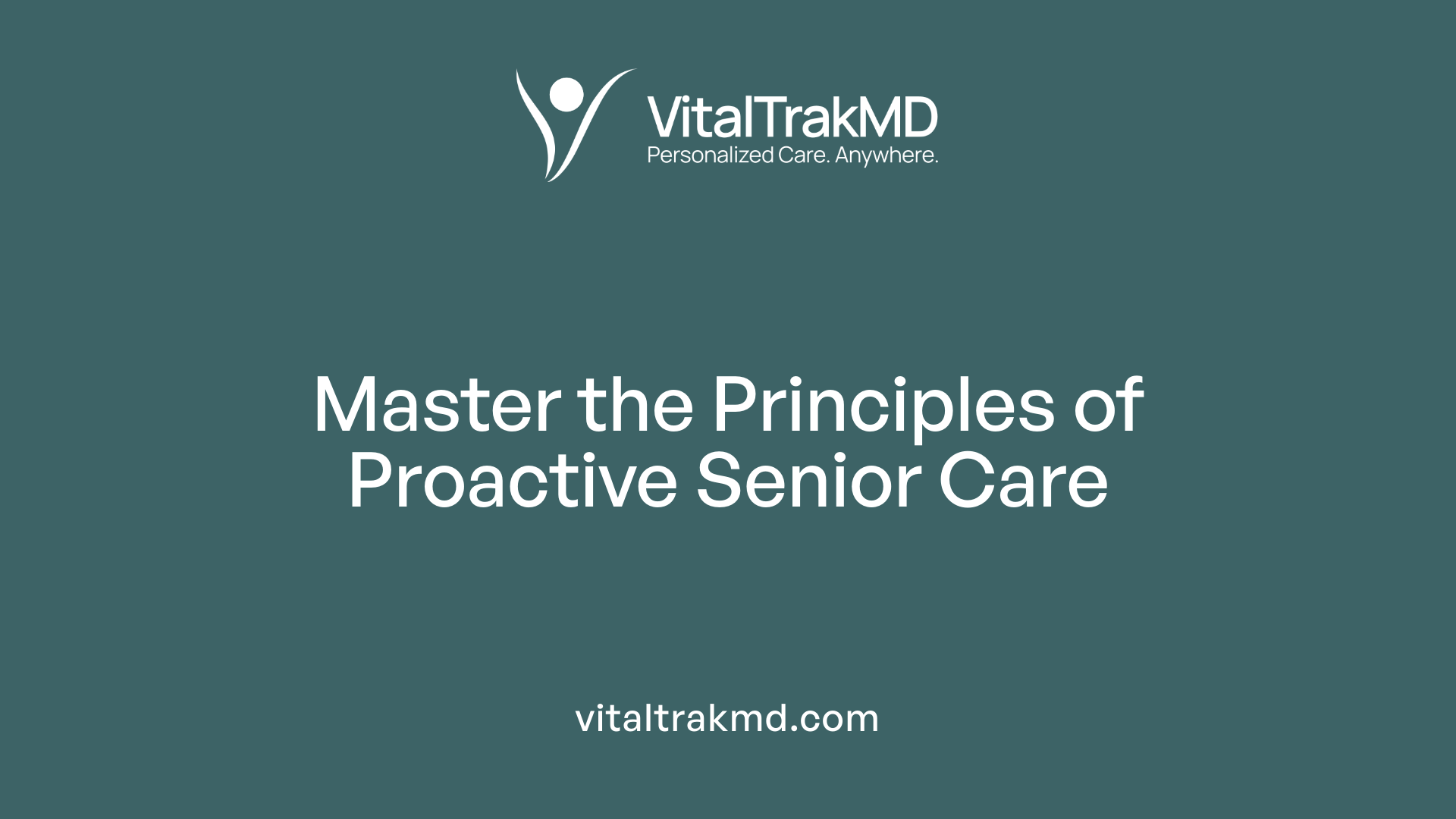 VitalTrakMD
Personalized Care. Anywhere.

Master the Principles of Proactive Senior Care

vitaltrakmd.com